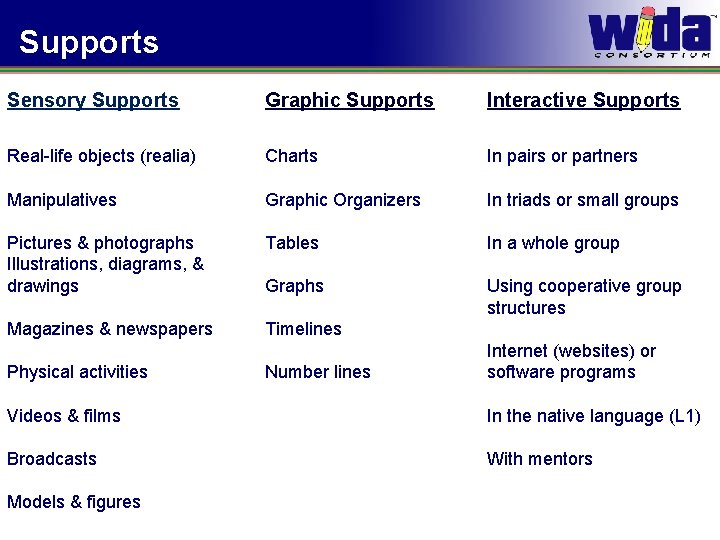 Supports

wida
CONSORTIUM

Sensory Supports

Real-life objects (realia)

Manipulatives

Pictures & photographs
Illustrations, diagrams, & drawings

Magazines & newspapers

Physical activities

Videos & films

Broadcasts

Models & figures

Graphic Supports

Charts

Graphic Organizers

Tables

Graphs

Timelines

Number lines

Interactive Supports

In pairs or partners

In triads or small groups

In a whole group

Using cooperative group structures

Internet (websites) or software programs

In the native language (L1)

With mentors